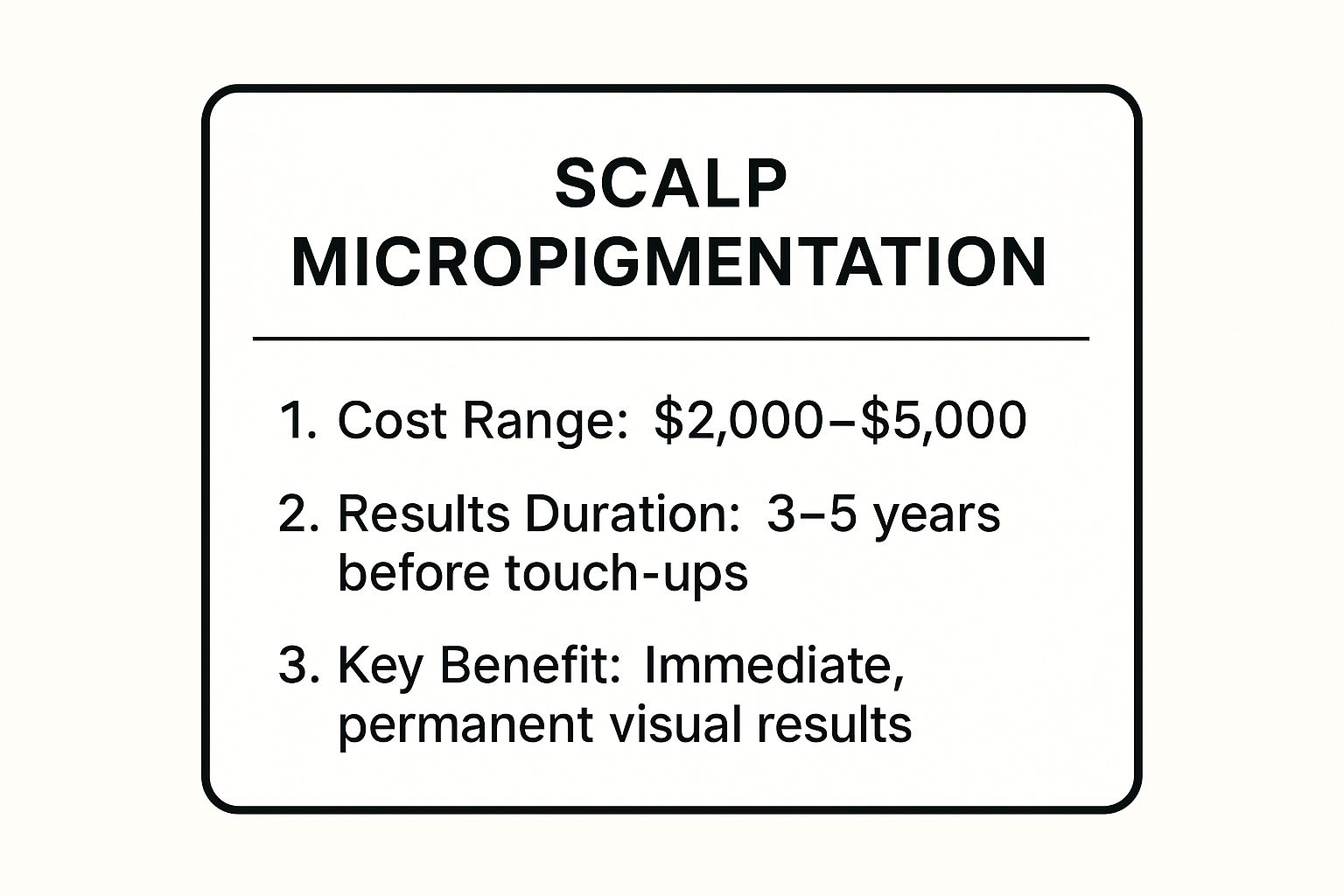 SCALP MICROPIGMENTATION

1. Cost Range: \$2,000–\$5,000

2. Results Duration: 3–5 years before touch-ups

3. Key Benefit: Immediate, permanent visual results